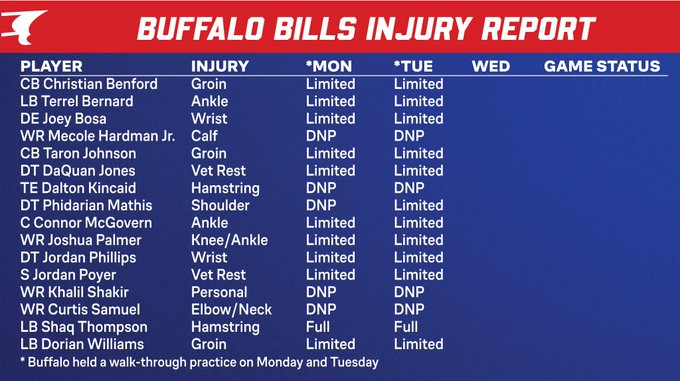 BUFFALO BILLS INJURY REPORT

| PLAYER | INJURY | *MON | *TUE | WED | GAME STATUS |
|---|---|---|---|---|---|
| CB Christian Benford | Groin | Limited | Limited | | |
| LB Terrel Bernard | Ankle | Limited | Limited | | |
| DE Joey Bosa | Wrist | Limited | Limited | | |
| WR Mecole Hardman Jr. | Calf | DNP | DNP | | |
| CB Taron Johnson | Groin | Limited | Limited | | |
| DT DaQuan Jones | Vet Rest | Limited | Limited | | |
| TE Dalton Kincaid | Hamstring | DNP | DNP | | |
| DT Phidarian Mathis | Shoulder | DNP | Limited | | |
| C Connor McGovern | Ankle | Limited | Limited | | |
| WR Joshua Palmer | Knee/Ankle | Limited | Limited | | |
| DT Jordan Phillips | Wrist | Limited | Limited | | |
| S Jordan Poyer | Vet Rest | Limited | Limited | | |
| WR Khalil Shakir | Personal | DNP | DNP | | |
| WR Curtis Samuel | Elbow/Neck | DNP | DNP | | |
| LB Shaq Thompson | Hamstring | Full | Full | | |
| LB Dorian Williams | Groin | Limited | Limited | | |

* Buffalo held a walk-through practice on Monday and Tuesday